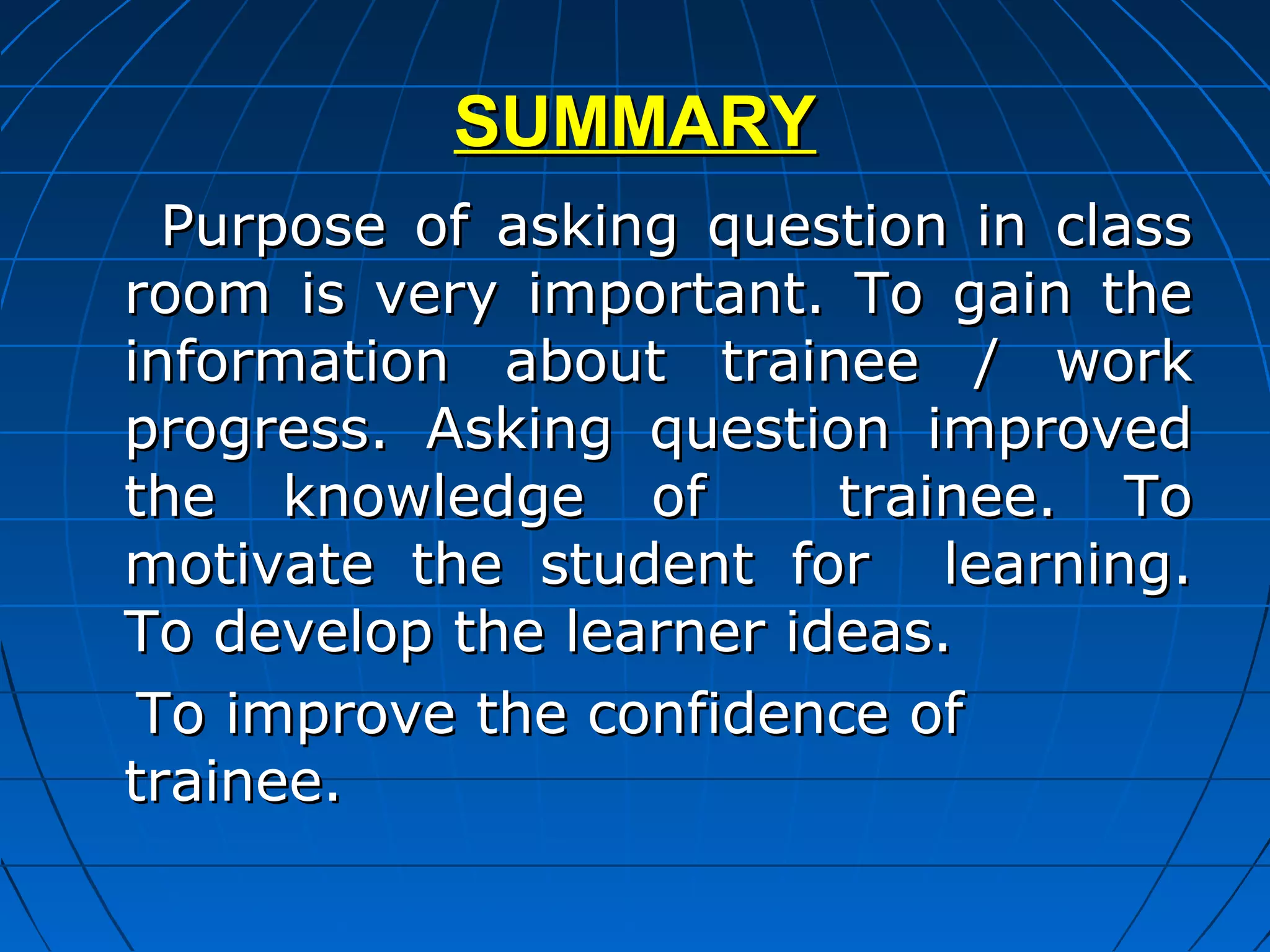 SUMMARY

Purpose of asking question in class room is very important. To gain the information about trainee / work progress. Asking question improved the knowledge of trainee. To motivate the student for learning. To develop the learner ideas.

To improve the confidence of trainee.